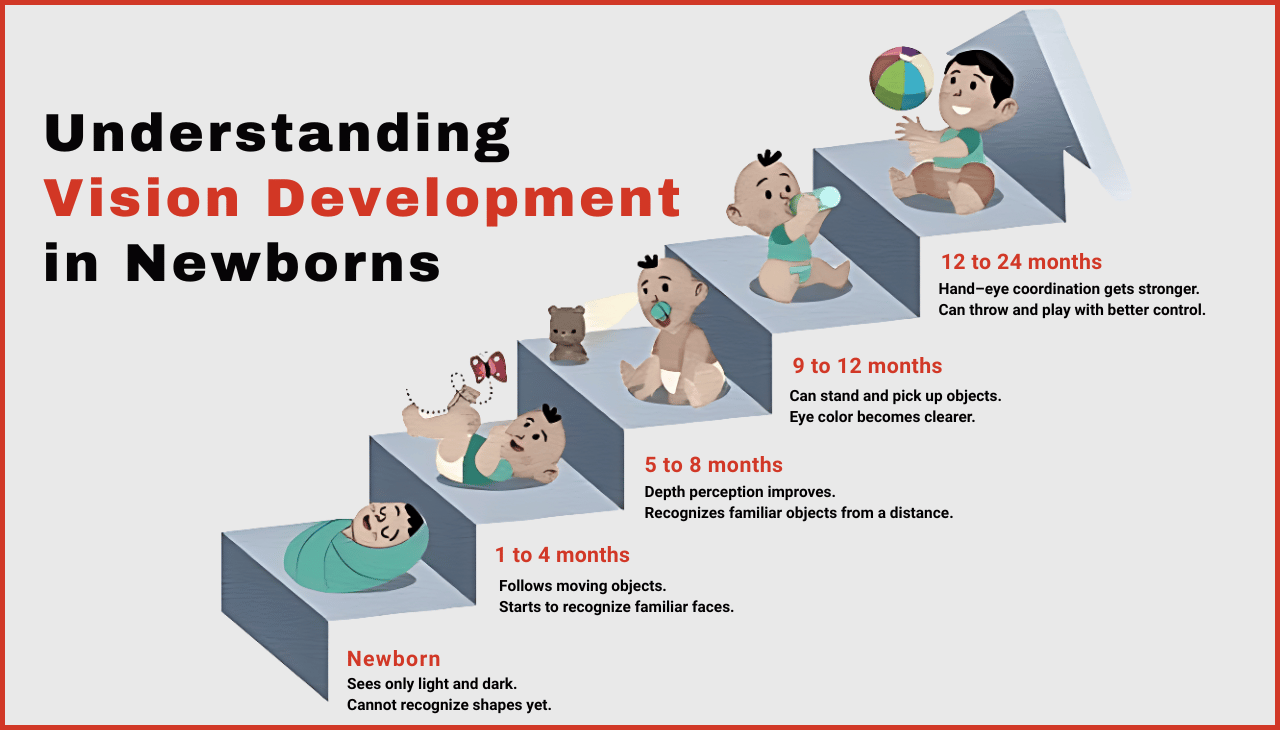 Understanding
Vision Development
in Newborns

12 to 24 months
Hand–eye coordination gets stronger.
Can throw and play with better control.

9 to 12 months
Can stand and pick up objects.
Eye color becomes clearer.

5 to 8 months
Depth perception improves.
Recognizes familiar objects from a distance.

1 to 4 months
Follows moving objects.
Starts to recognize familiar faces.

Newborn
Sees only light and dark.
Cannot recognize shapes yet.